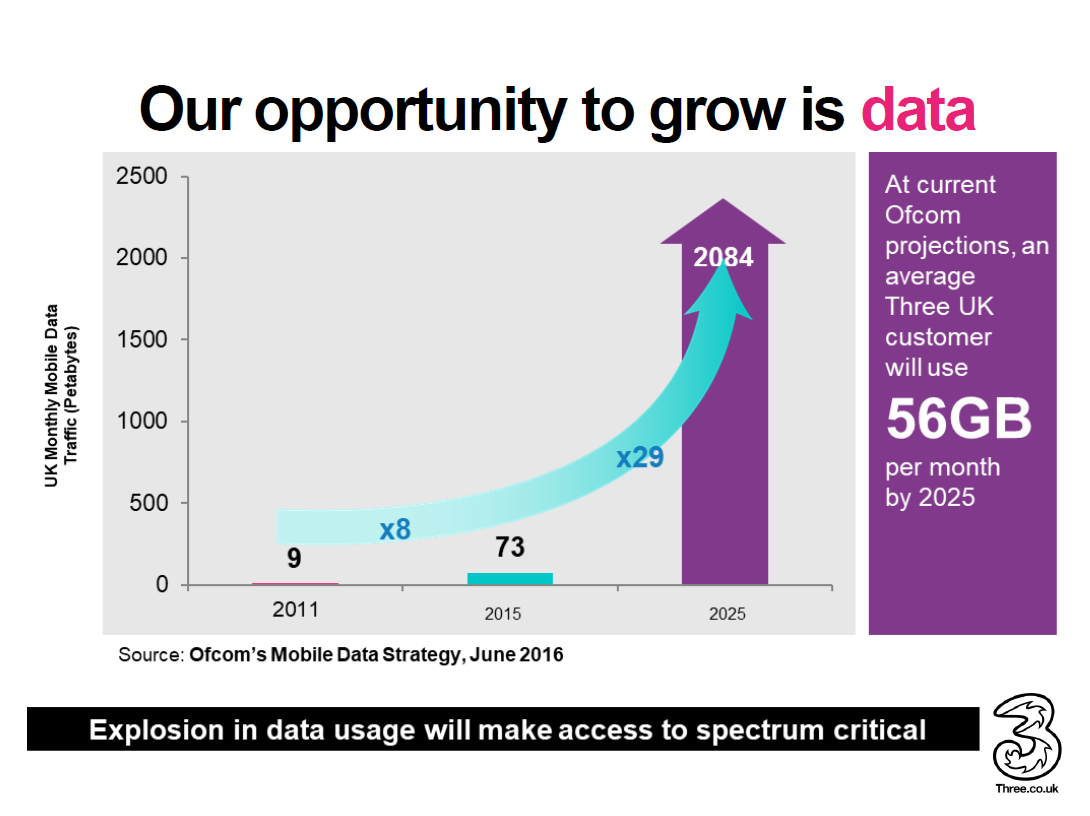 Our opportunity to grow is data

UK Monthly Mobile Data Traffic (Petabytes)

2500
2000
1500
1000
500
0

2084
x29
x8
9
73

2011
2015
2025

At current Ofcom projections, an average Three UK customer will use
56GB
per month by 2025

Source: Ofcom's Mobile Data Strategy, June 2016

Explosion in data usage will make access to spectrum critical

Three.co.uk